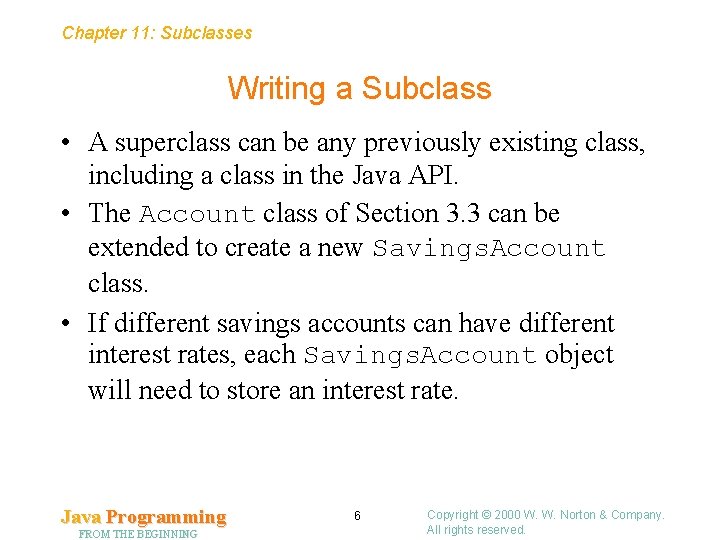 Chapter 11: Subclasses

Writing a Subclass

• A superclass can be any previously existing class, including a class in the Java API.

• The Account class of Section 3.3 can be extended to create a new SavingsAccount class.

• If different savings accounts can have different interest rates, each SavingsAccount object will need to store an interest rate.

Java Programming
FROM THE BEGINNING

6

Copyright © 2000 W. W. Norton & Company.
All rights reserved.